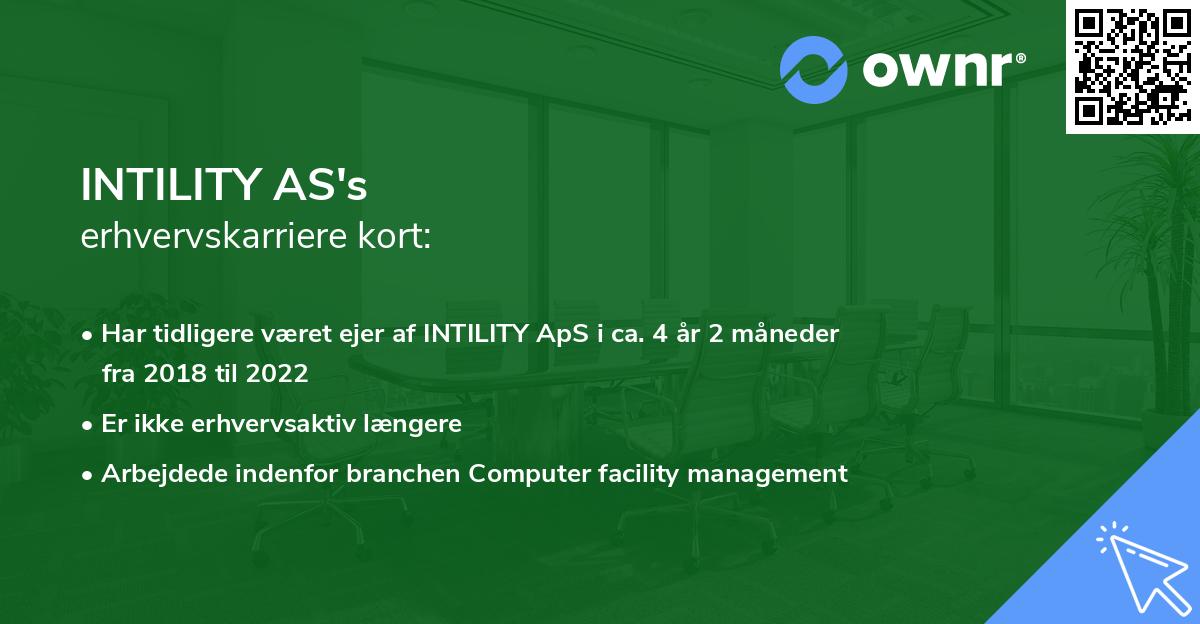 ownr®

INTILITY AS's
erhvervskarriere kort:

• Har tidligere været ejer af INTILITY ApS i ca. 4 år 2 måneder fra 2018 til 2022
• Er ikke erhvervsaktiv længere
• Arbejdede indenfor branchen Computer facility management